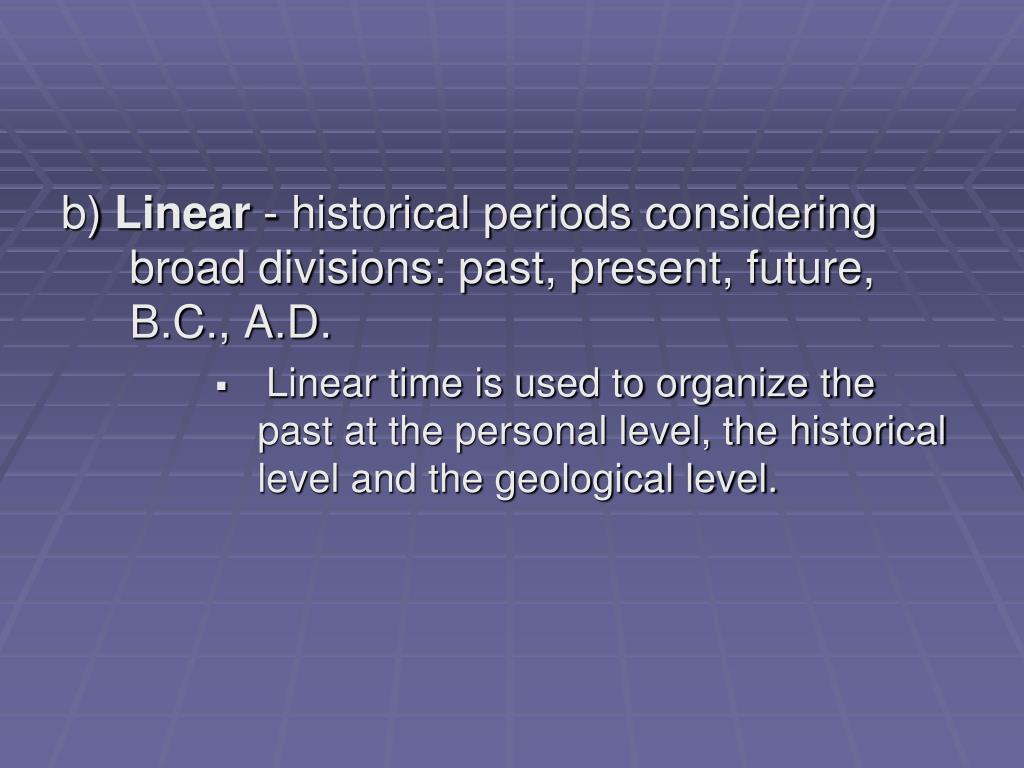 b) Linear - historical periods considering broad divisions: past, present, future, B.C., A.D.

▪ Linear time is used to organize the past at the personal level, the historical level and the geological level.